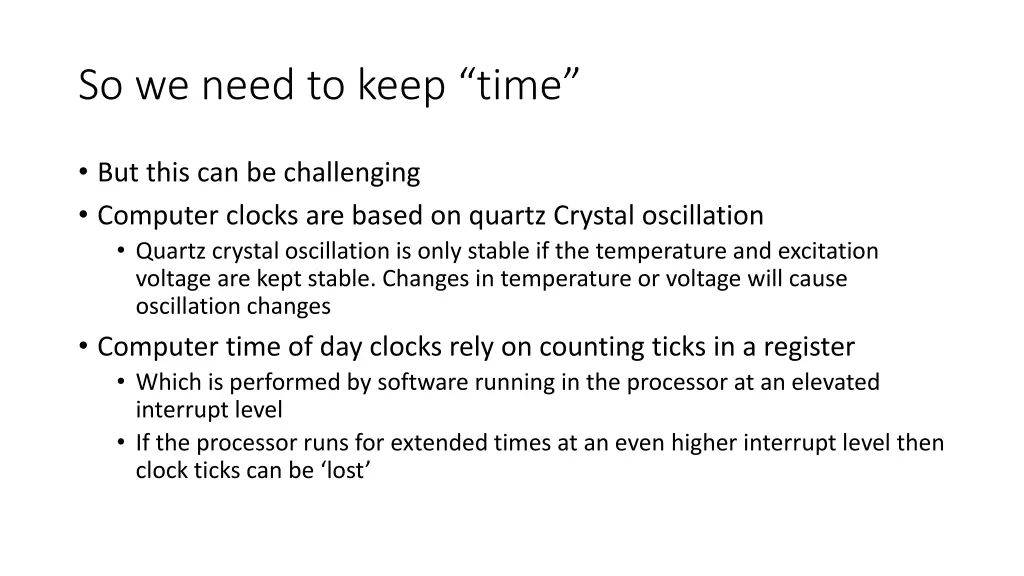 So we need to keep “time”

• But this can be challenging
• Computer clocks are based on quartz Crystal oscillation
  • Quartz crystal oscillation is only stable if the temperature and excitation voltage are kept stable. Changes in temperature or voltage will cause oscillation changes
• Computer time of day clocks rely on counting ticks in a register
  • Which is performed by software running in the processor at an elevated interrupt level
  • If the processor runs for extended times at an even higher interrupt level then clock ticks can be ‘lost’